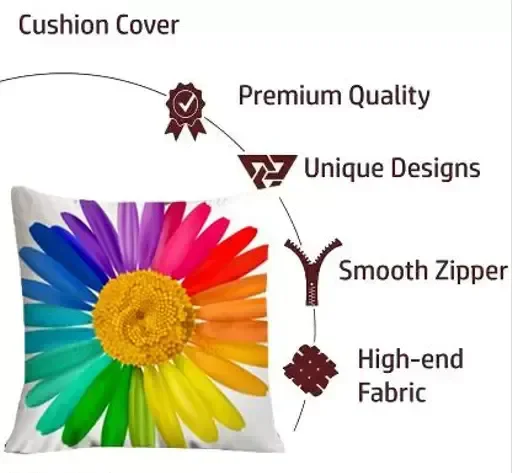 Cushion Cover

Premium Quality

Unique Designs

Smooth Zipper

High-end Fabric